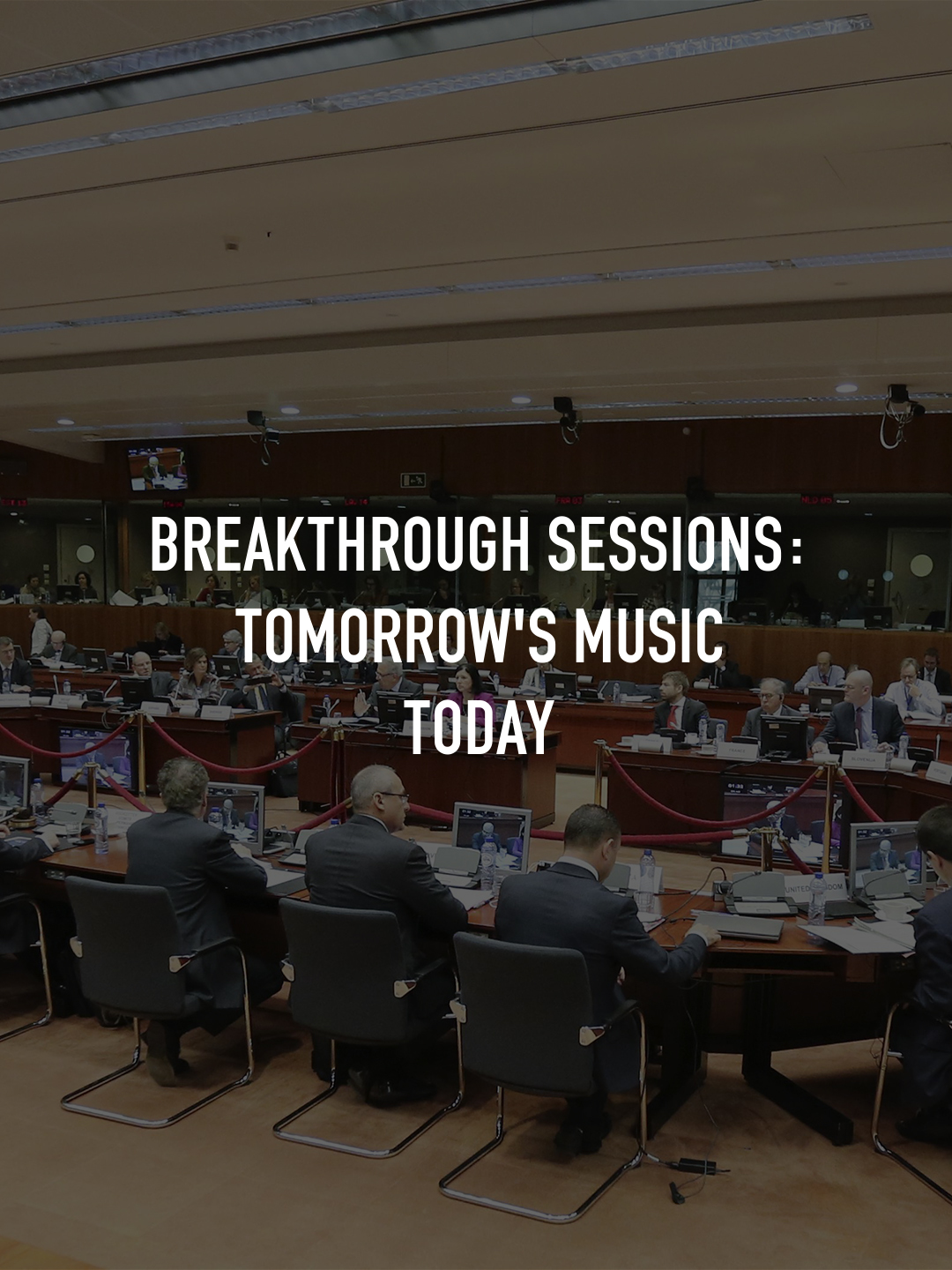 BREAKTHROUGH SESSIONS: TOMORROW'S MUSIC TODAY